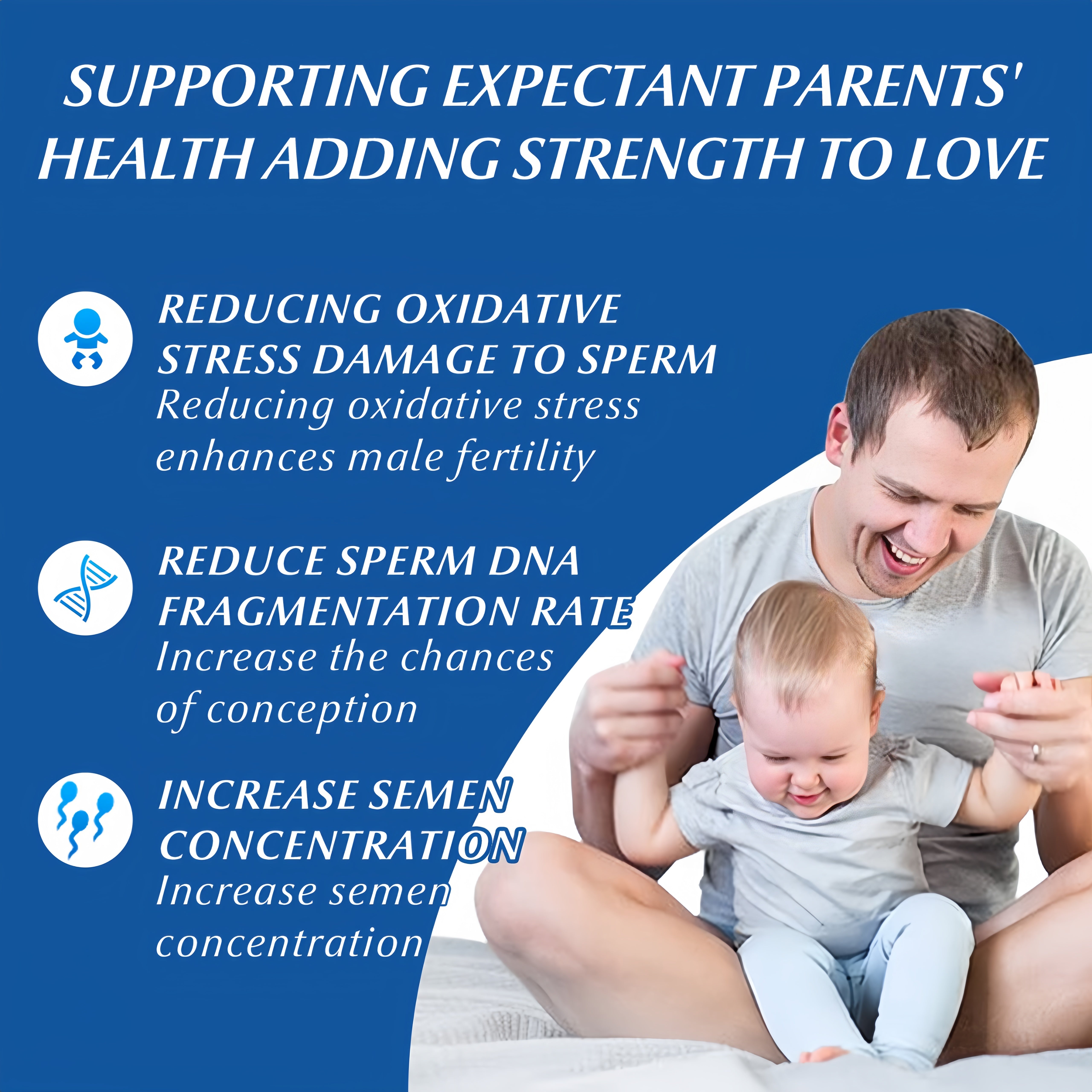 SUPPORTING EXPECTANT PARENTS' HEALTH ADDING STRENGTH TO LOVE

REDUCING OXIDATIVE STRESS DAMAGE TO SPERM
Reducing oxidative stress enhances male fertility

REDUCE SPERM DNA FRAGMENTATION RATE
Increase the chances of conception

INCREASE SEMEN CONCENTRATION
Increase semen concentration